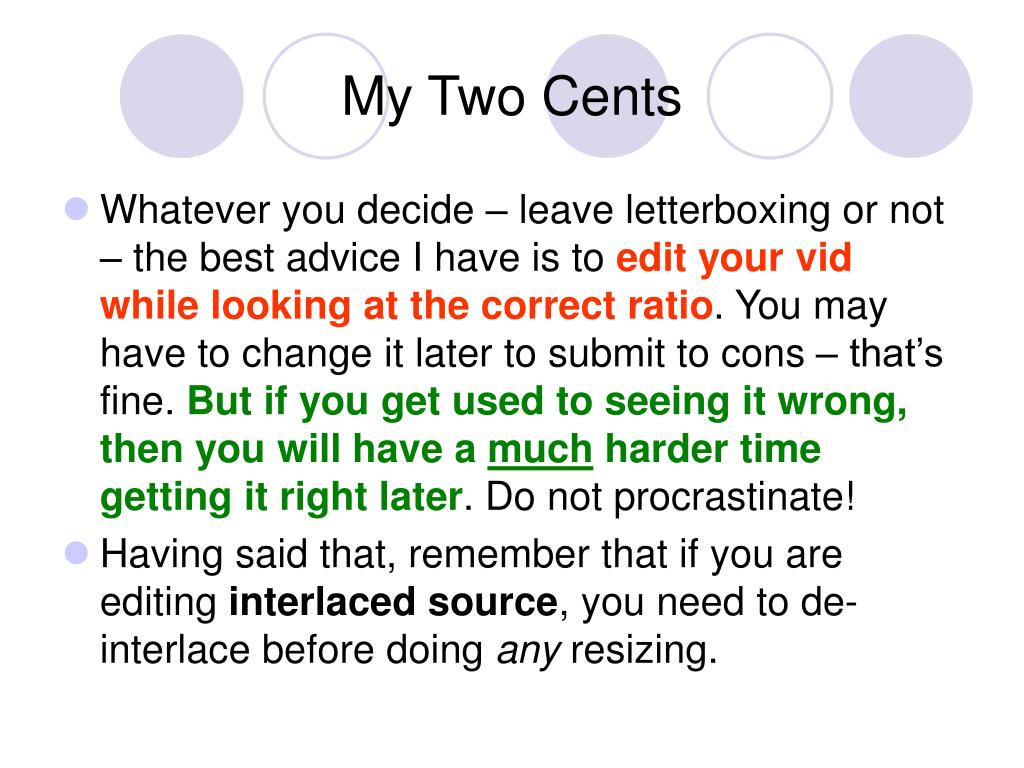 My Two Cents

Whatever you decide – leave letterboxing or not – the best advice I have is to edit your vid while looking at the correct ratio. You may have to change it later to submit to cons – that's fine. But if you get used to seeing it wrong, then you will have a much harder time getting it right later. Do not procrastinate!

Having said that, remember that if you are editing interlaced source, you need to de-interlace before doing any resizing.